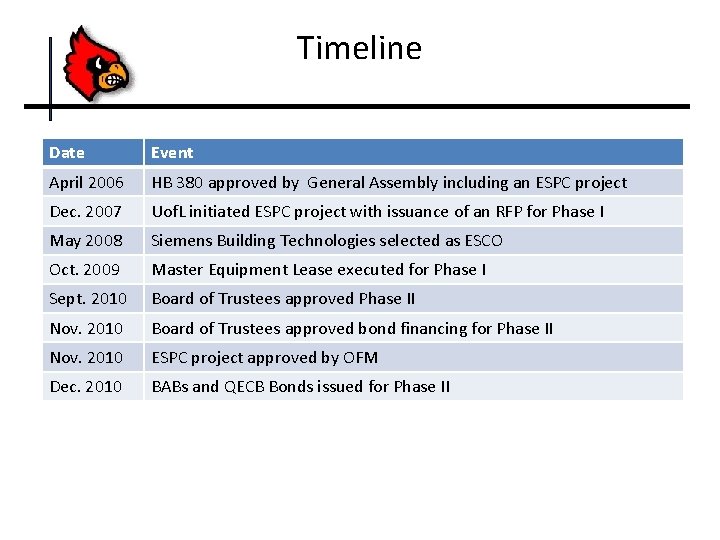 Timeline

| Date | Event |
|---|---|
| April 2006 | HB 380 approved by General Assembly including an ESPC project |
| Dec. 2007 | UofL initiated ESPC project with issuance of an RFP for Phase I |
| May 2008 | Siemens Building Technologies selected as ESCO |
| Oct. 2009 | Master Equipment Lease executed for Phase I |
| Sept. 2010 | Board of Trustees approved Phase II |
| Nov. 2010 | Board of Trustees approved bond financing for Phase II |
| Nov. 2010 | ESPC project approved by OFM |
| Dec. 2010 | BABs and QECB Bonds issued for Phase II |